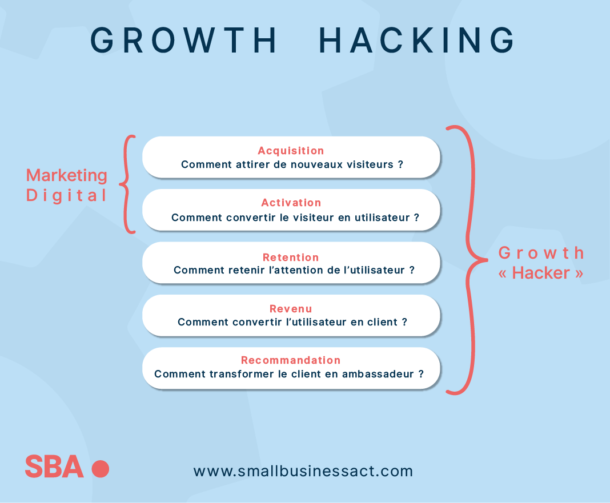 GROWTH HACKING

Marketing Digital

Acquisition
Comment attirer de nouveaux visiteurs ?

Activation
Comment convertir le visiteur en utilisateur ?

Retention
Comment retenir l'attention de l'utilisateur ?

Revenu
Comment convertir l'utilisateur en client ?

Recommandation
Comment transformer le client en ambassadeur ?

Growth « Hacker »

SBA

www.smallbusinessact.com